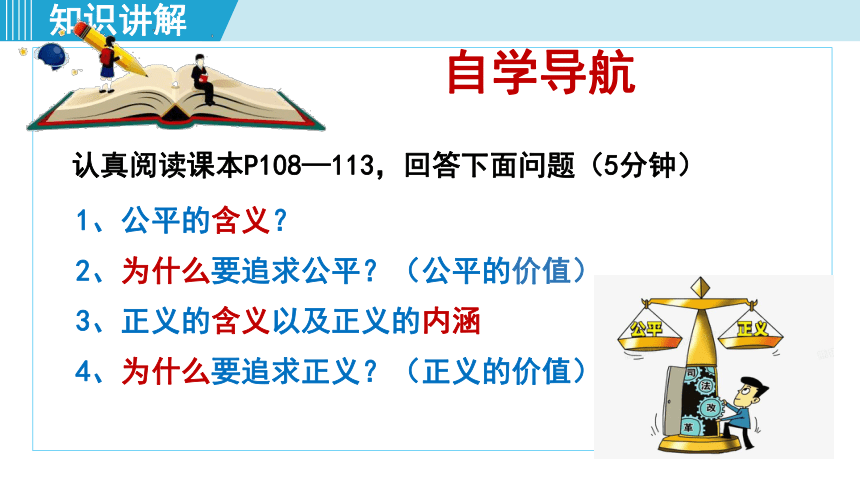 知识讲解

自学导航

认真阅读课本P108—113，回答下面问题（5分钟）

1、公平的含义？

2、为什么要追求公平？（公平的价值）

3、正义的含义以及正义的内涵

4、为什么要追求正义？（正义的价值）

公平

正义

司

法

改

革